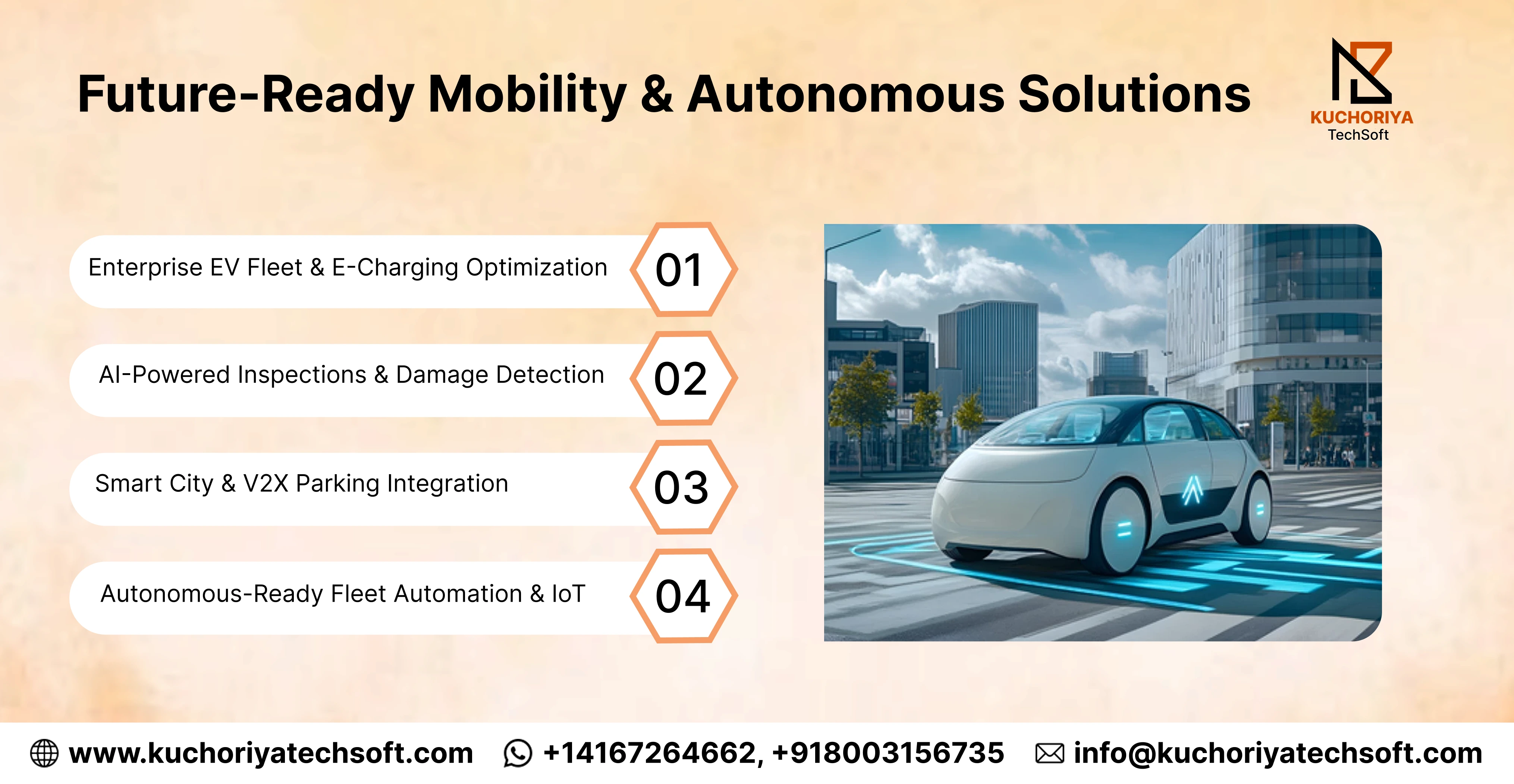 Future-Ready Mobility & Autonomous Solutions

KUCHORIYA
TechSoft

Enterprise EV Fleet & E-Charging Optimization 01

AI-Powered Inspections & Damage Detection 02

Smart City & V2X Parking Integration 03

Autonomous-Ready Fleet Automation & IoT 04

www.kuchoriyatechsoft.com +14167264662, +918003156735 info@kuchoriyatechsoft.com